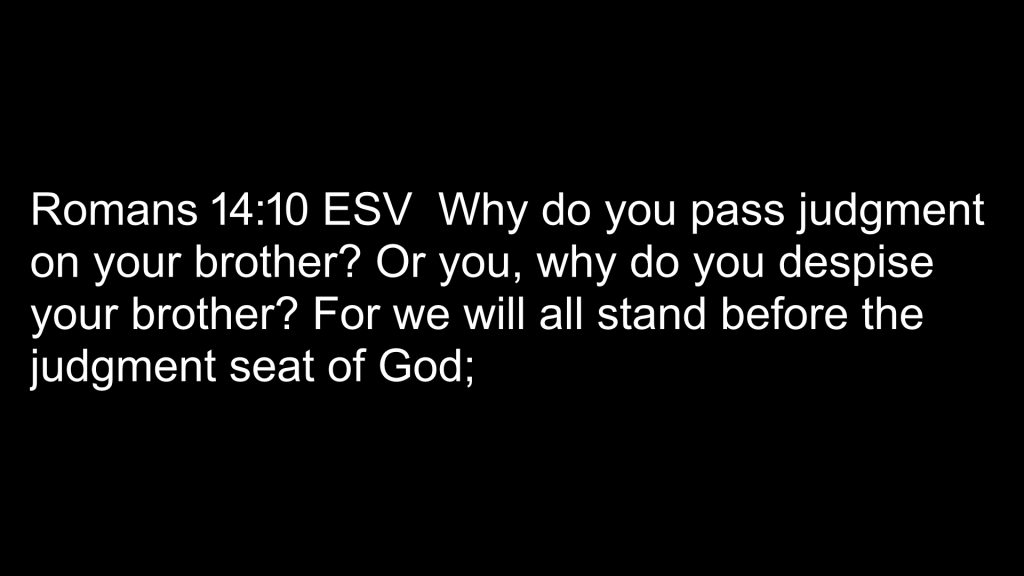 Romans 14:10 ESV  Why do you pass judgment on your brother? Or you, why do you despise your brother? For we will all stand before the judgment seat of God;